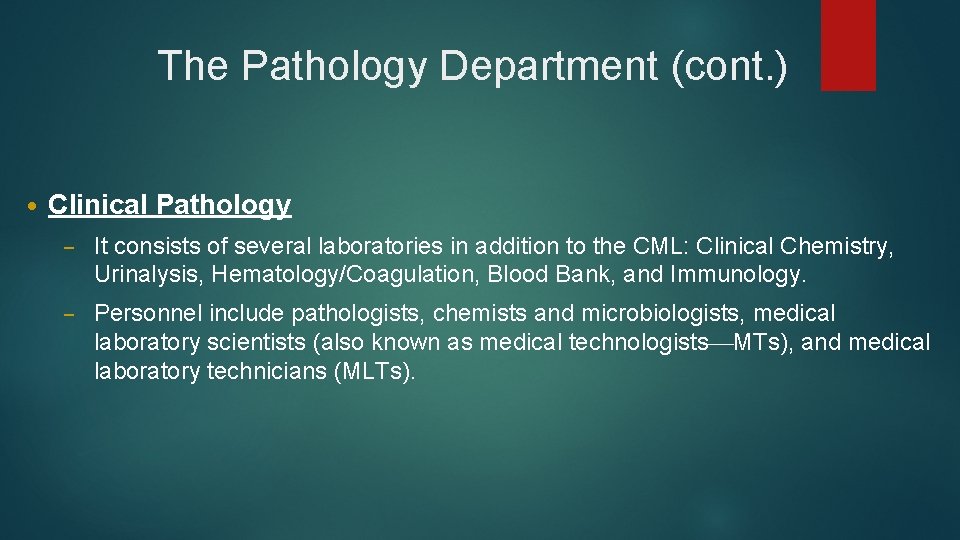 The Pathology Department (cont.)

• Clinical Pathology

– It consists of several laboratories in addition to the CML: Clinical Chemistry, Urinalysis, Hematology/Coagulation, Blood Bank, and Immunology.

– Personnel include pathologists, chemists and microbiologists, medical laboratory scientists (also known as medical technologists—MTs), and medical laboratory technicians (MLTs).